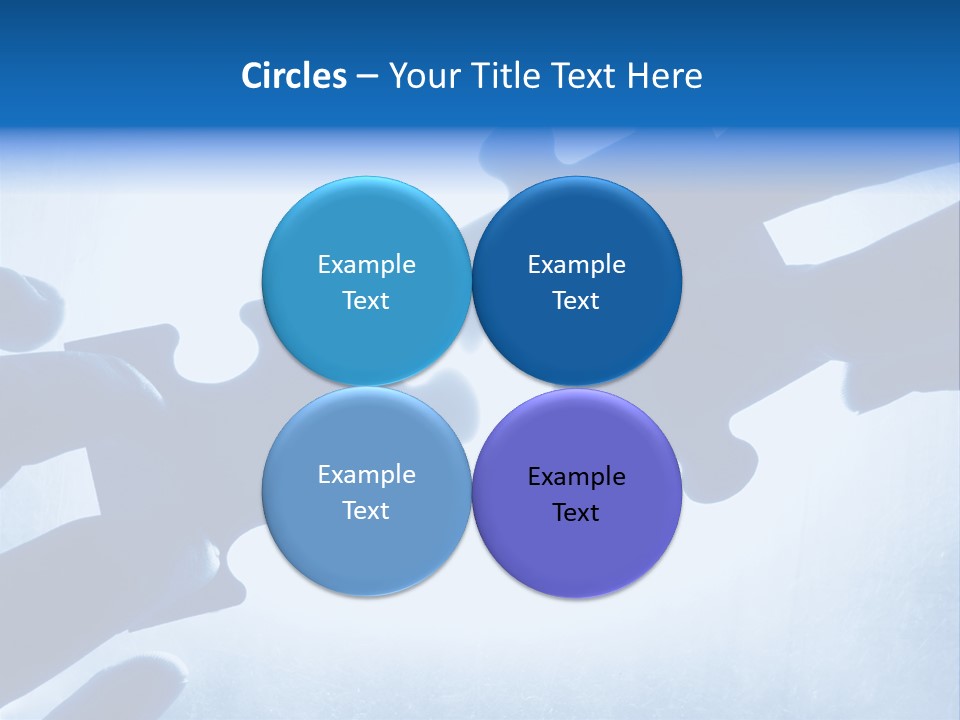 Circles – Your Title Text Here

Example Text

Example Text

Example Text

Example Text